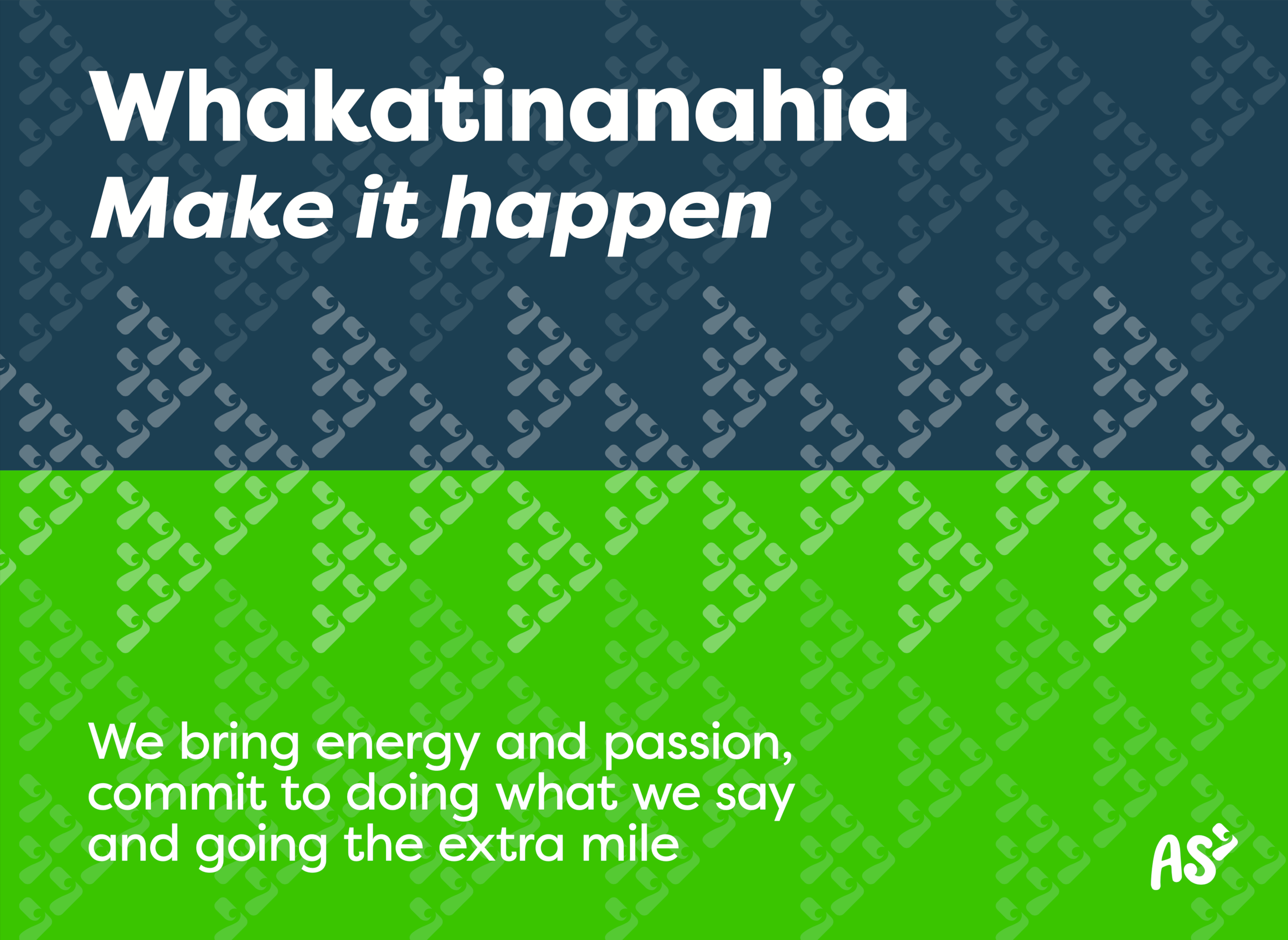 Whakatinanahia
Make it happen

We bring energy and passion, commit to doing what we say and going the extra mile

AS